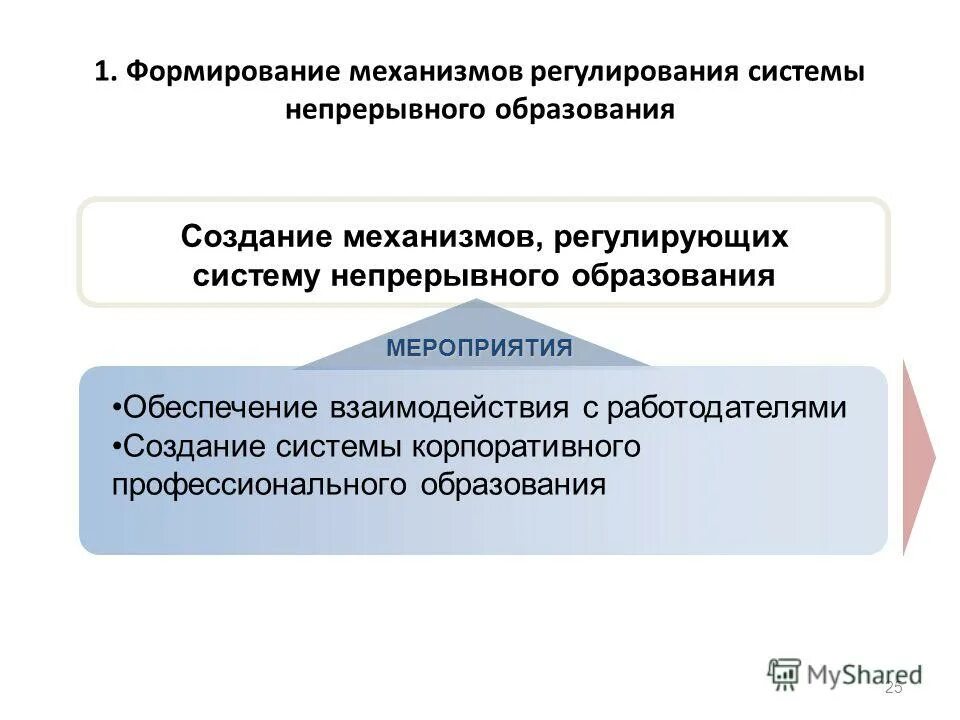 1. Формирование механизмов регулирования системы непрерывного образования

Создание механизмов, регулирующих систему непрерывного образования

МЕРОПРИЯТИЯ

•Обеспечение взаимодействия с работодателями
•Создание системы корпоративного профессионального образования

MyShared

25